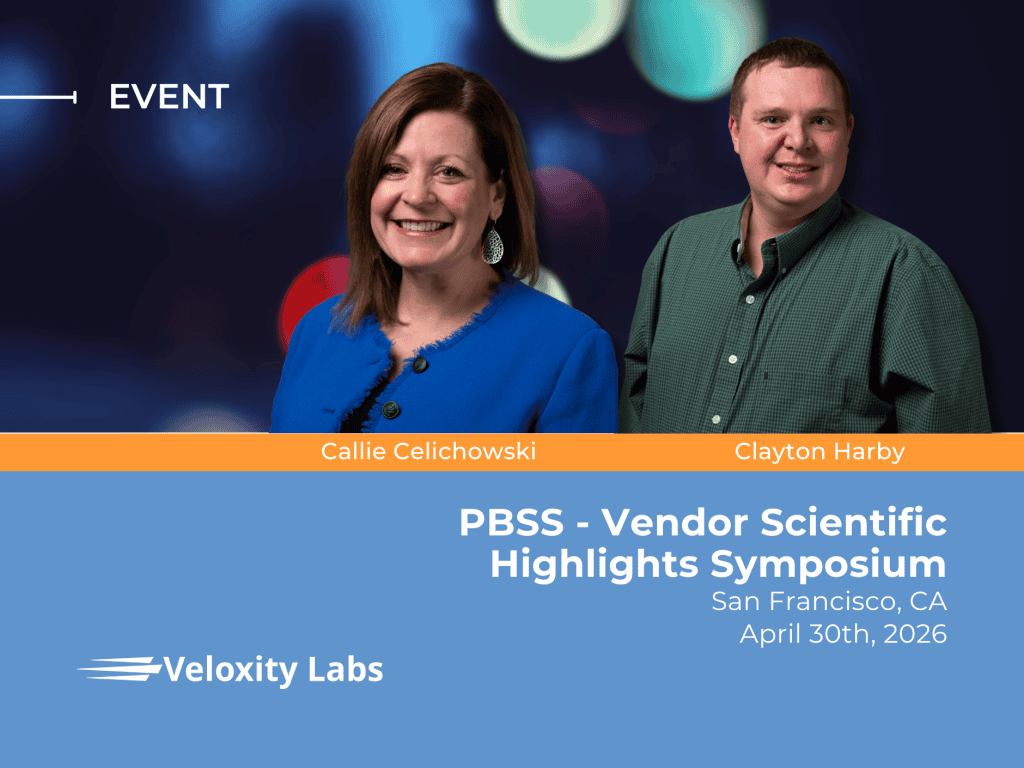 EVENT

Callie Celichowski

Clayton Harby

PBSS - Vendor Scientific Highlights Symposium
San Francisco, CA
April 30th, 2026

Veloxity Labs